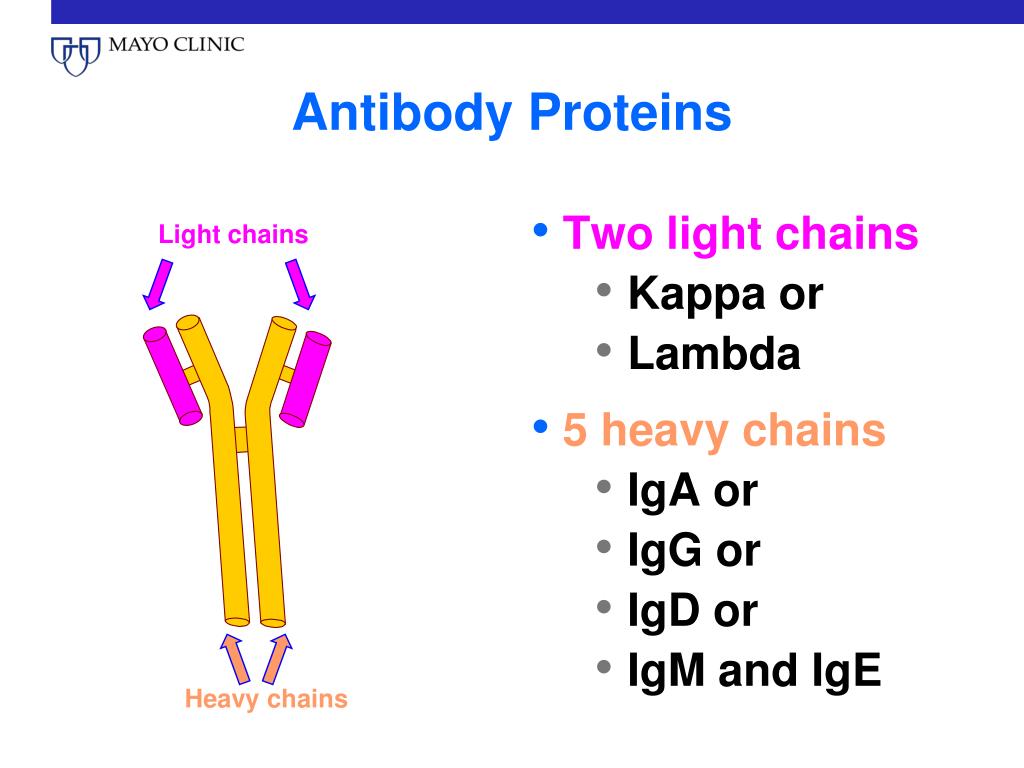 MAYO CLINIC

Antibody Proteins

Light chains

Heavy chains

• Two light chains
• Kappa or
• Lambda

• 5 heavy chains
• IgA or
• IgG or
• IgD or
• IgM and IgE